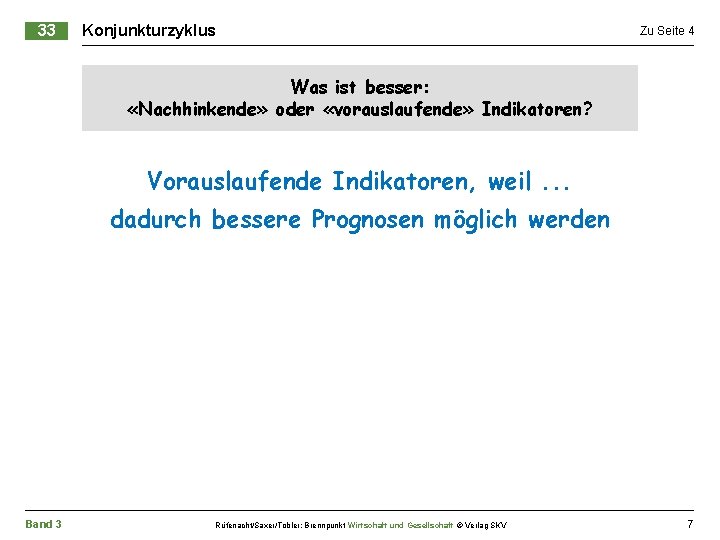 33 Konjunkturzyklus

Zu Seite 4

Was ist besser:
«Nachhinkende» oder «vorauslaufende» Indikatoren?

Vorauslaufende Indikatoren, weil ...
dadurch bessere Prognosen möglich werden

Band 3

Rüfenacht/Saxer/Tobler: Brennpunkt Wirtschaft und Gesellschaft © Verlag SKV

7